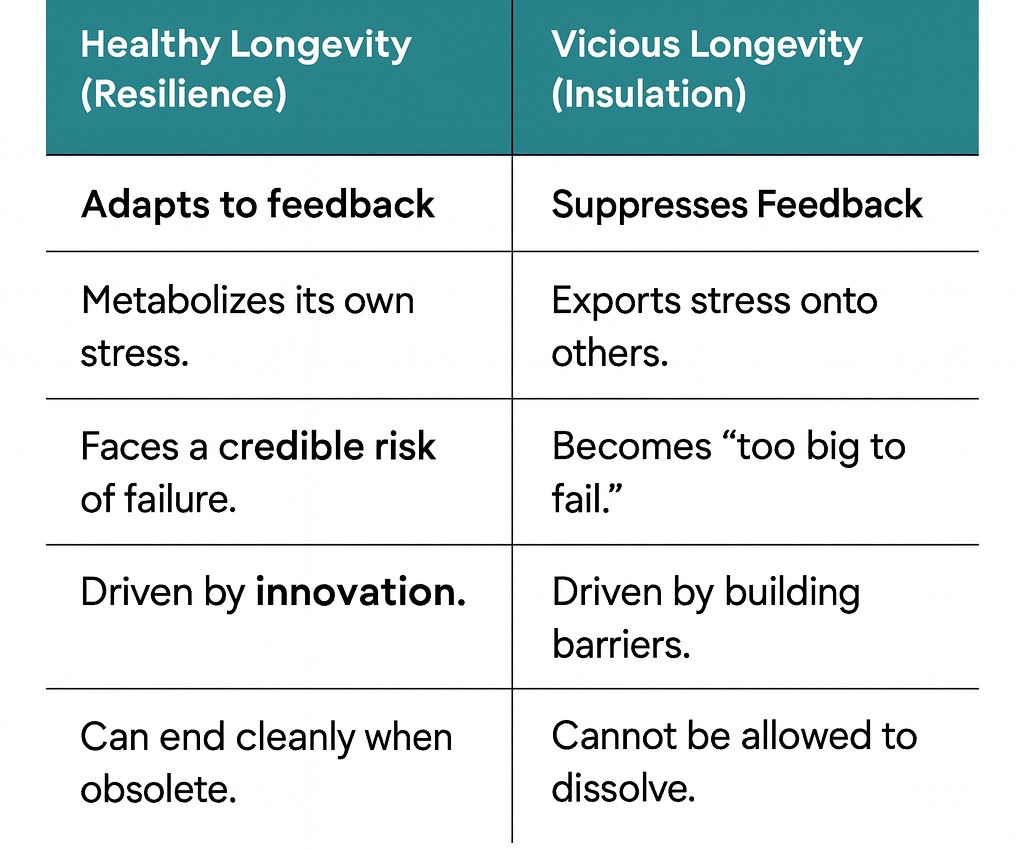 | Healthy Longevity (Resilience) | Vicious Longevity (Insulation) |
|---|---|
| Adapts to feedback | Suppresses Feedback |
| Metabolizes its own stress. | Exports stress onto others. |
| Faces a credible risk of failure. | Becomes “too big to fail.” |
| Driven by innovation. | Driven by building barriers. |
| Can end cleanly when obsolete. | Cannot be allowed to dissolve. |